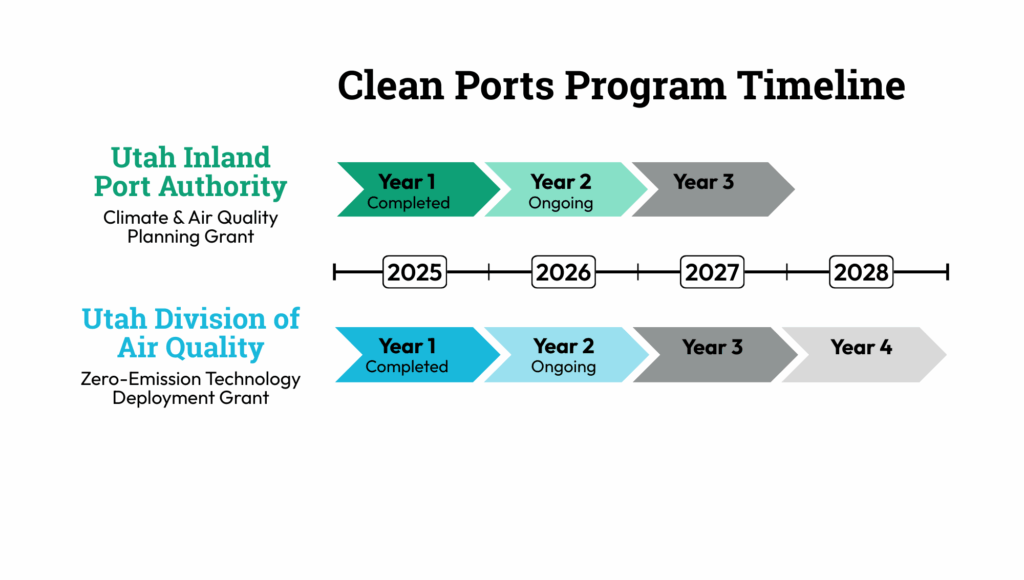 Clean Ports Program Timeline

Utah Inland Port Authority
Climate & Air Quality Planning Grant

Year 1
Completed

Year 2
Ongoing

Year 3

2025

2026

2027

2028

Utah Division of Air Quality
Zero-Emission Technology Deployment Grant

Year 1
Completed

Year 2
Ongoing

Year 3

Year 4